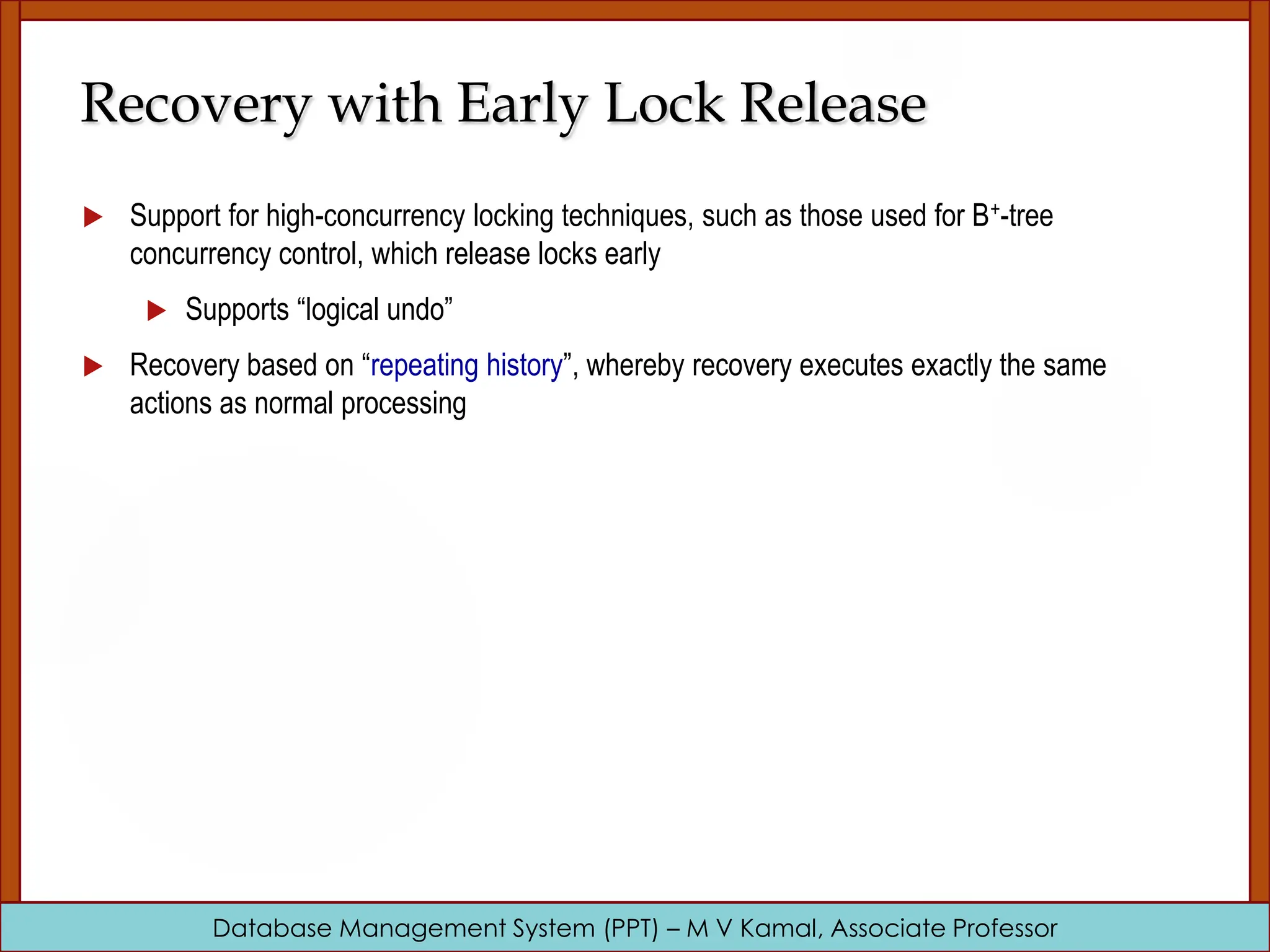 Recovery with Early Lock Release

Support for high-concurrency locking techniques, such as those used for $B^+$-tree concurrency control, which release locks early

Supports “logical undo”

Recovery based on “repeating history”, whereby recovery executes exactly the same actions as normal processing

Database Management System (PPT) – M V Kamal, Associate Professor